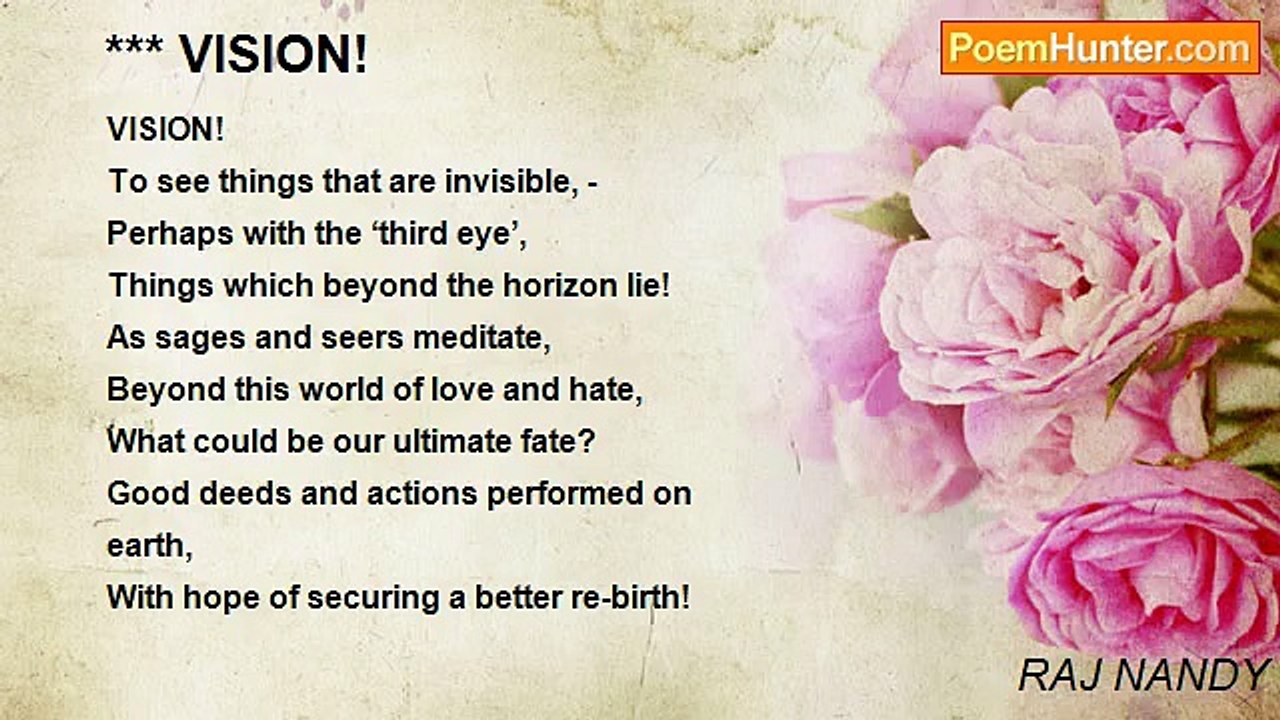 *** VISION!

PoemHunter.com

VISION!
To see things that are invisible, -
Perhaps with the ‘third eye’,
Things which beyond the horizon lie!
As sages and seers meditate,
Beyond this world of love and hate,
What could be our ultimate fate?
Good deeds and actions performed on earth,
With hope of securing a better re-birth!

RAJ NANDY